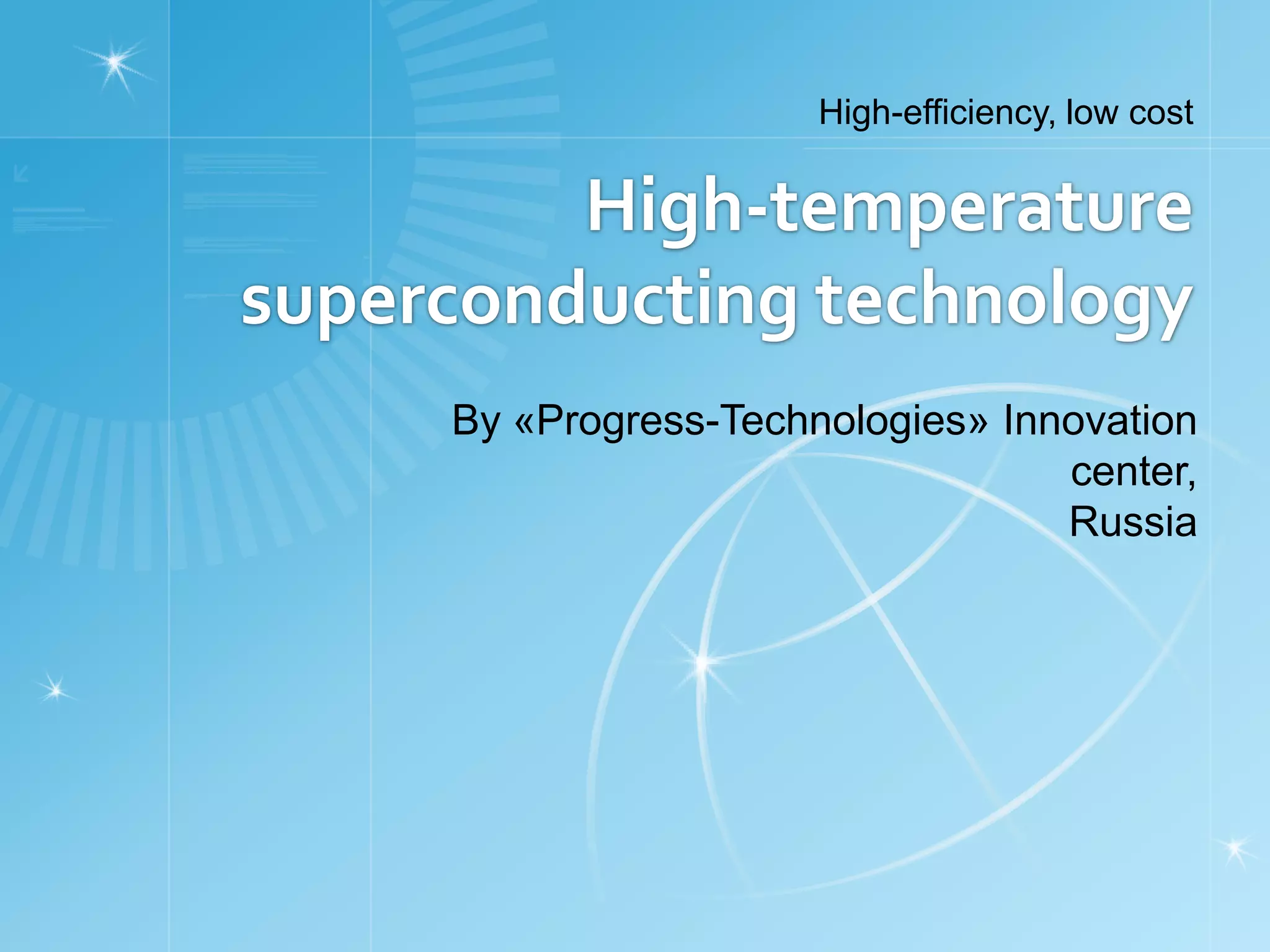 High-efficiency, low cost

High-temperature superconducting technology

By «Progress-Technologies» Innovation center,
Russia